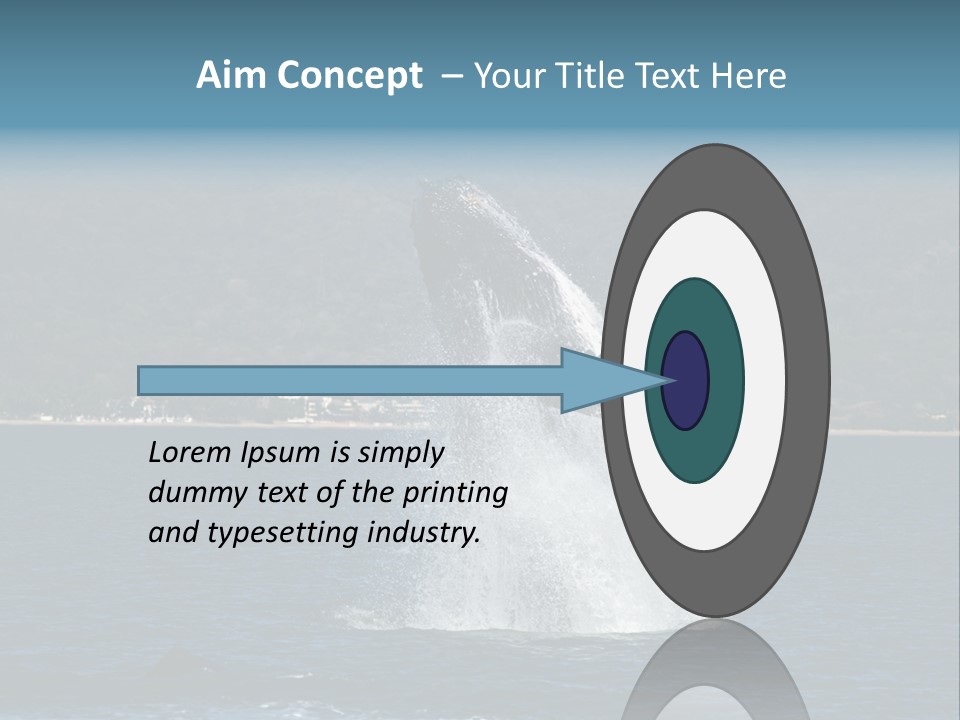 Aim Concept – Your Title Text Here

Lorem Ipsum is simply dummy text of the printing and typesetting industry.